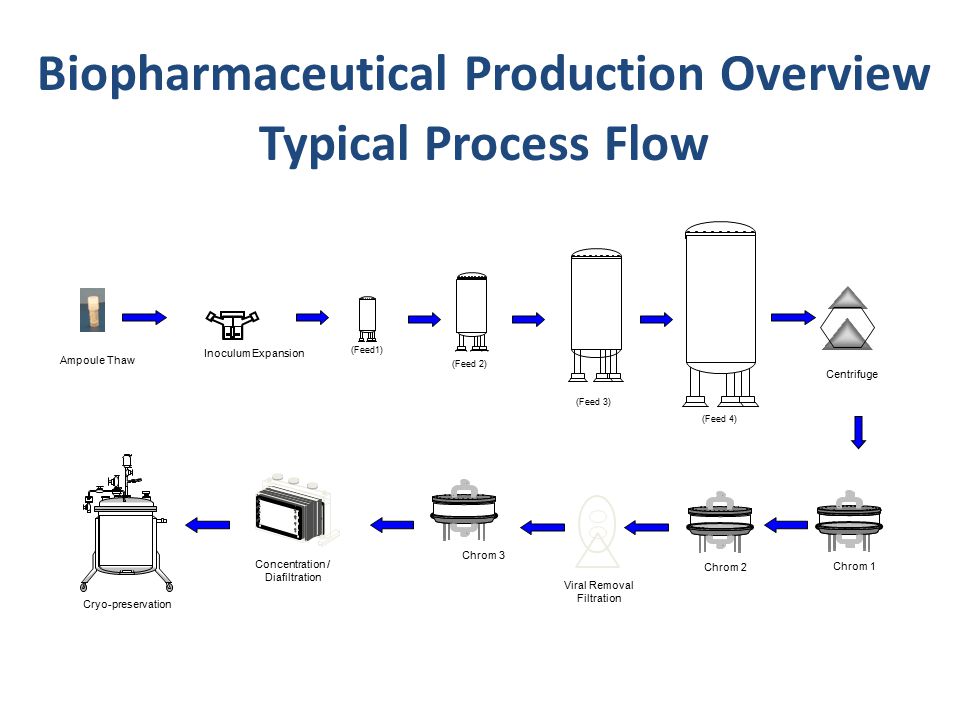 Biopharmaceutical Production Overview
Typical Process Flow

Ampoule Thaw

Inoculum Expansion

(Feed1)

(Feed 2)

(Feed 3)

(Feed 4)

Centrifuge

Chrom 1

Chrom 2

Viral Removal Filtration

Chrom 3

Concentration / Diafiltration

Cryo-preservation